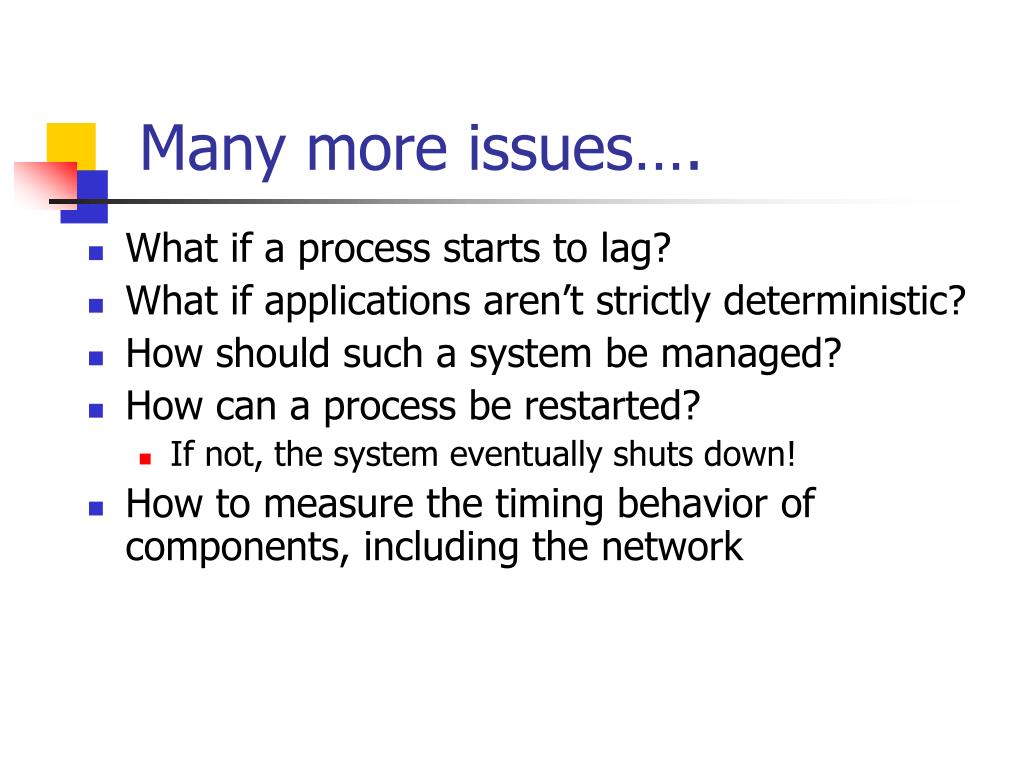 Many more issues….

- What if a process starts to lag?
- What if applications aren’t strictly deterministic?
- How should such a system be managed?
- How can a process be restarted?
  - If not, the system eventually shuts down!
- How to measure the timing behavior of components, including the network